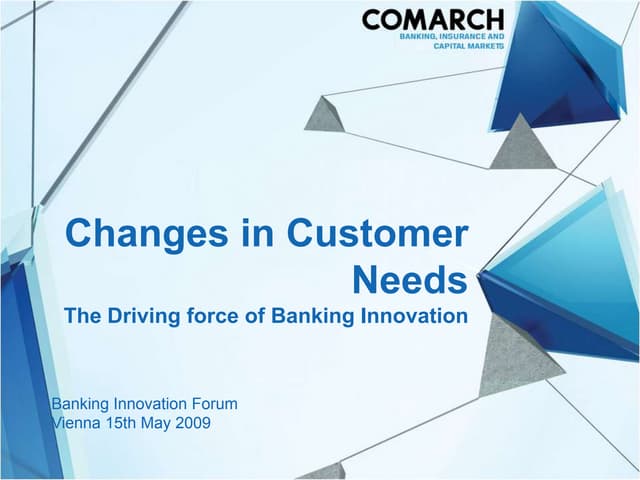 COMARCH
BANKING, INSURANCE AND CAPITAL MARKETS

Changes in Customer Needs
The Driving force of Banking Innovation

Banking Innovation Forum
Vienna 15th May 2009